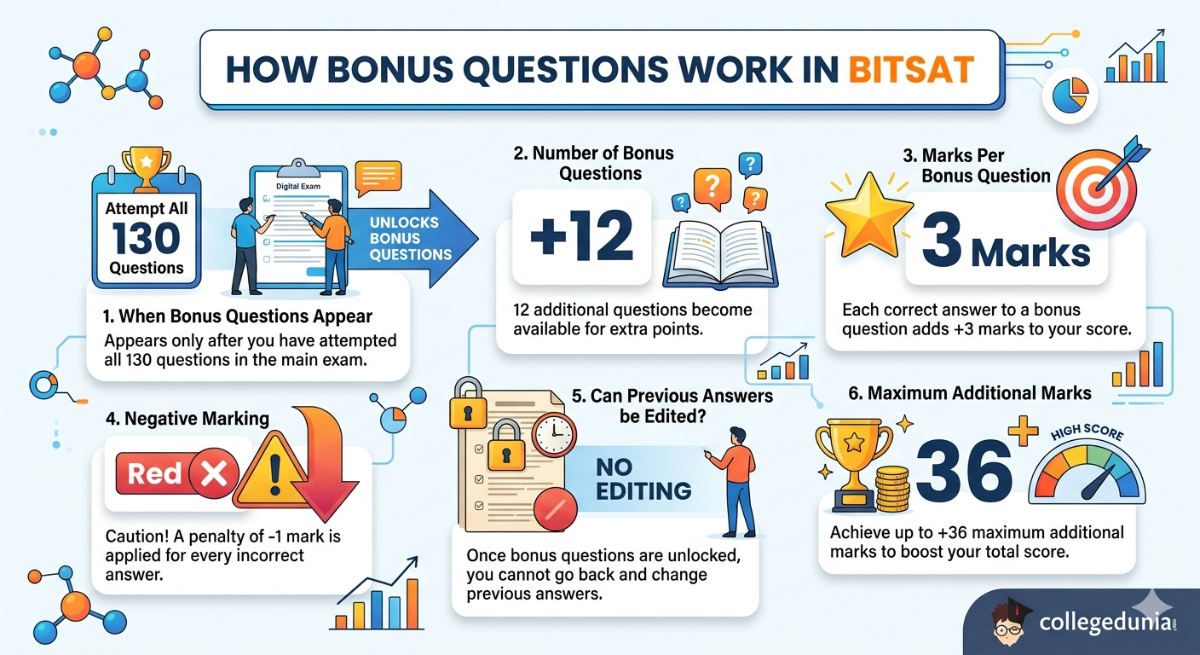 HOW BONUS QUESTIONS WORK IN BITSAT

Attempt All 130 Questions

Digital Exam

UNLOCKS BONUS QUESTIONS

1. When Bonus Questions Appear
Appears only after you have attempted all 130 questions in the main exam.

2. Number of Bonus Questions

+12

12 additional questions become available for extra points.

3. Marks Per Bonus Question

3 Marks

Each correct answer to a bonus question adds +3 marks to your score.

4. Negative Marking

Red

Caution! A penalty of -1 mark is applied for every incorrect answer.

5. Can Previous Answers be Edited?

NO EDITING

Once bonus questions are unlocked, you cannot go back and change previous answers.

6. Maximum Additional Marks

36+

HIGH SCORE

Achieve up to +36 maximum additional marks to boost your total score.

collegedunia